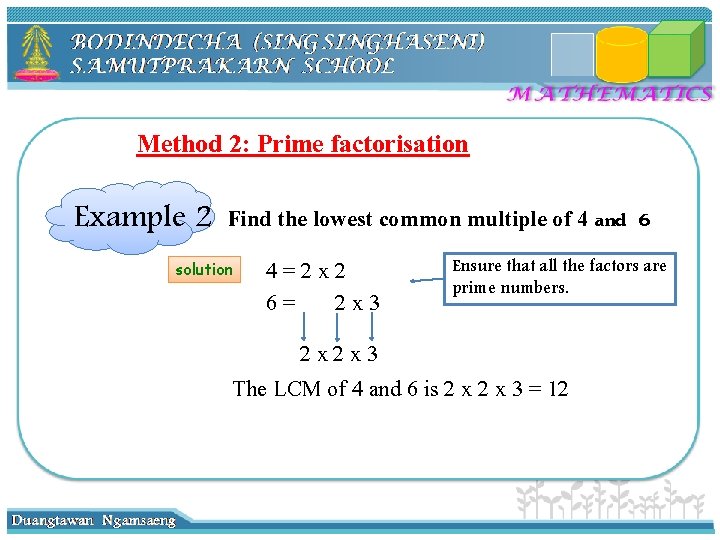 BODINDECHA (SING SINGHASENI)
SAMUTPRAKARN SCHOOL

MATHEMATICS

Method 2: Prime factorisation

Example 2 Find the lowest common multiple of 4 and 6

solution

4 = 2 x 2

6 = 2 x 3

Ensure that all the factors are prime numbers.

2 x 2 x 3

The LCM of 4 and 6 is 2 x 2 x 3 = 12

Duangtawan Ngamsaeng